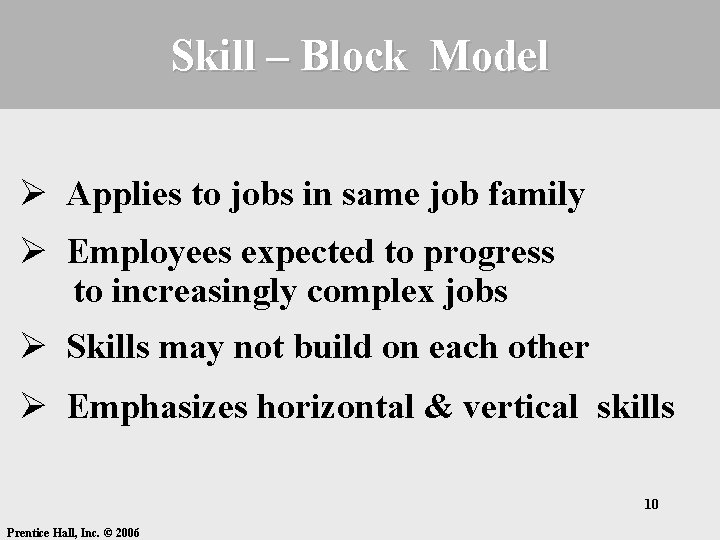 Skill – Block Model

➢ Applies to jobs in same job family

➢ Employees expected to progress to increasingly complex jobs

➢ Skills may not build on each other

➢ Emphasizes horizontal & vertical skills

10

Prentice Hall, Inc. © 2006